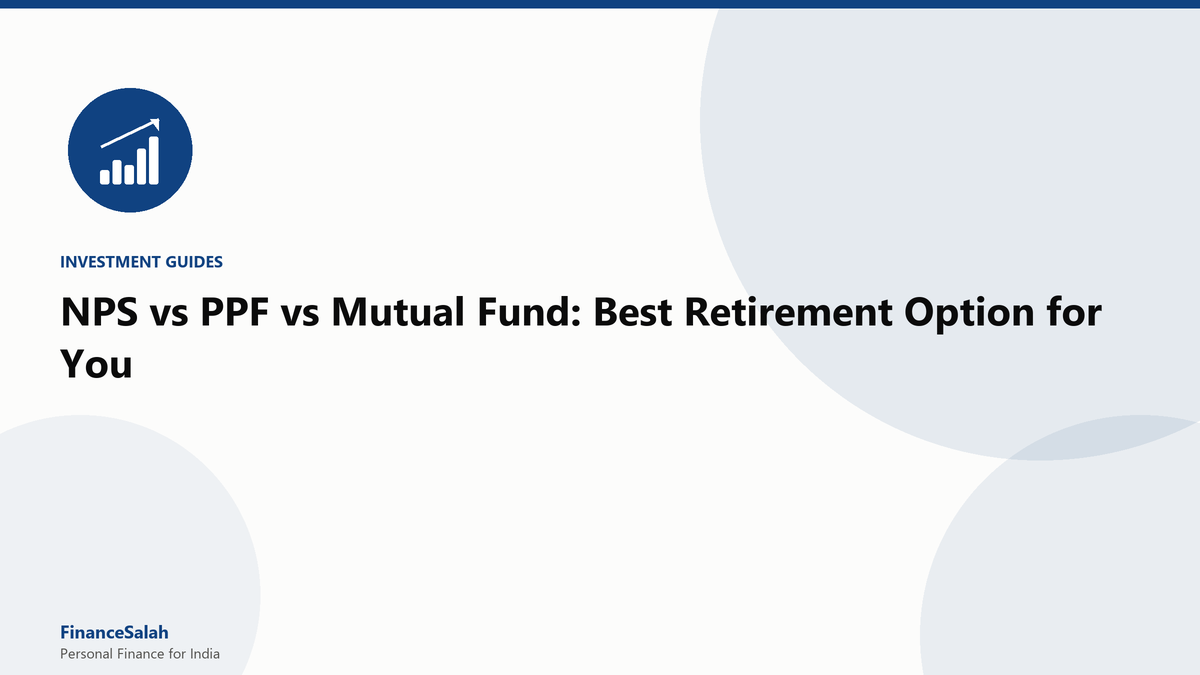 INVESTMENT GUIDES

NPS vs PPF vs Mutual Fund: Best Retirement Option for You

FinanceSalah
Personal Finance for India